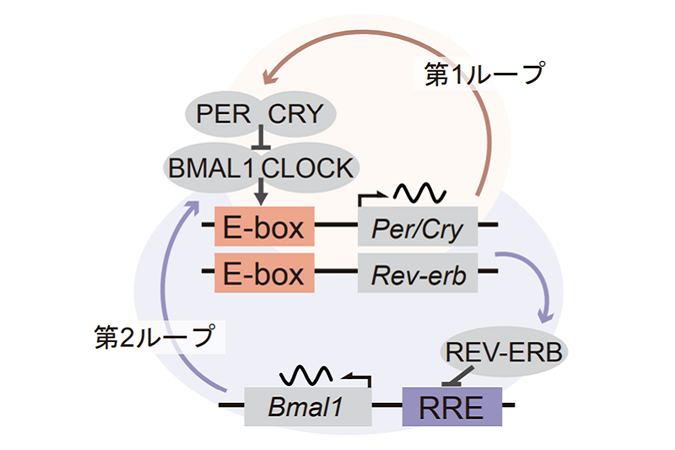 第1ループ

PER CRY

BMAL1 CLOCK

E-box

Per/Cry

E-box

Rev-erb

第2ループ

REV-ERB

Bmal1

RRE